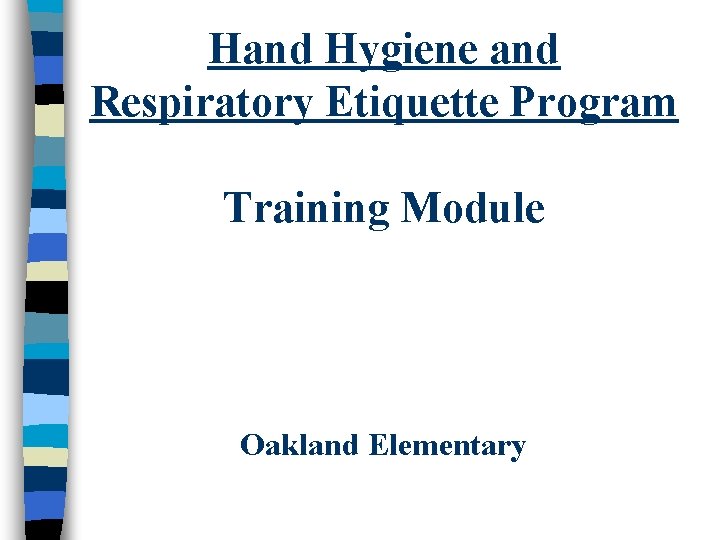 Hand Hygiene and Respiratory Etiquette Program

Training Module

Oakland Elementary